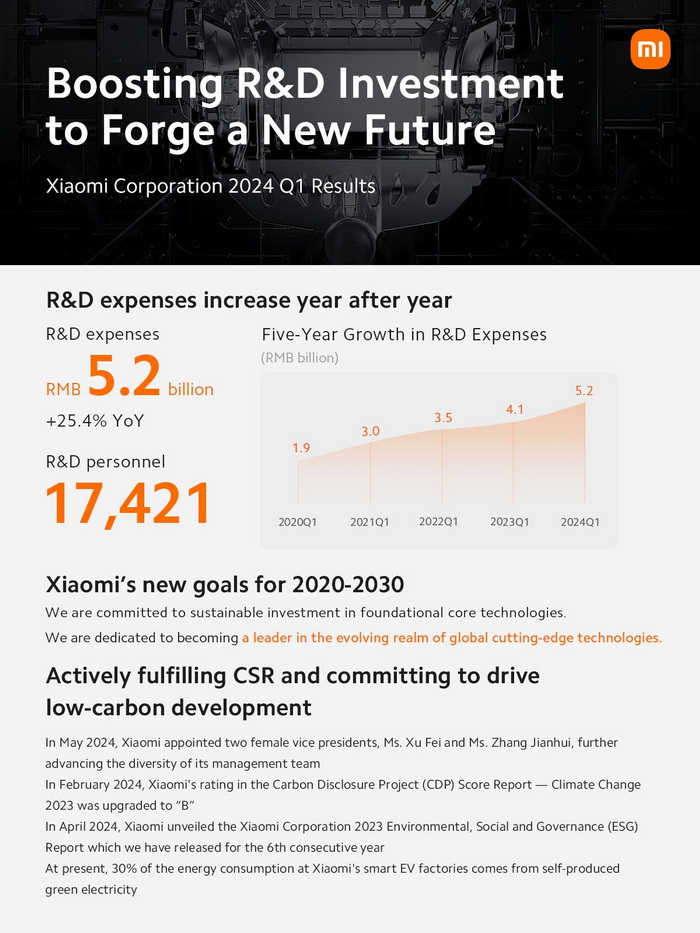 mi

Boosting R&D Investment to Forge a New Future

Xiaomi Corporation 2024 Q1 Results

R&D expenses increase year after year

R&D expenses

RMB 5.2 billion

+25.4% YoY

R&D personnel

17,421

Five-Year Growth in R&D Expenses

(RMB billion)

1.9
3.0
3.5
4.1
5.2

2020Q1 2021Q1 2022Q1 2023Q1 2024Q1

Xiaomi's new goals for 2020-2030

We are committed to sustainable investment in foundational core technologies.

We are dedicated to becoming a leader in the evolving realm of global cutting-edge technologies.

Actively fulfilling CSR and committing to drive low-carbon development

In May 2024, Xiaomi appointed two female vice presidents, Ms. Xu Fei and Ms. Zhang Jianhui, further advancing the diversity of its management team

In February 2024, Xiaomi's rating in the Carbon Disclosure Project (CDP) Score Report — Climate Change 2023 was upgraded to "B"

In April 2024, Xiaomi unveiled the Xiaomi Corporation 2023 Environmental, Social and Governance (ESG) Report which we have released for the 6th consecutive year

At present, 30% of the energy consumption at Xiaomi's smart EV factories comes from self-produced green electricity